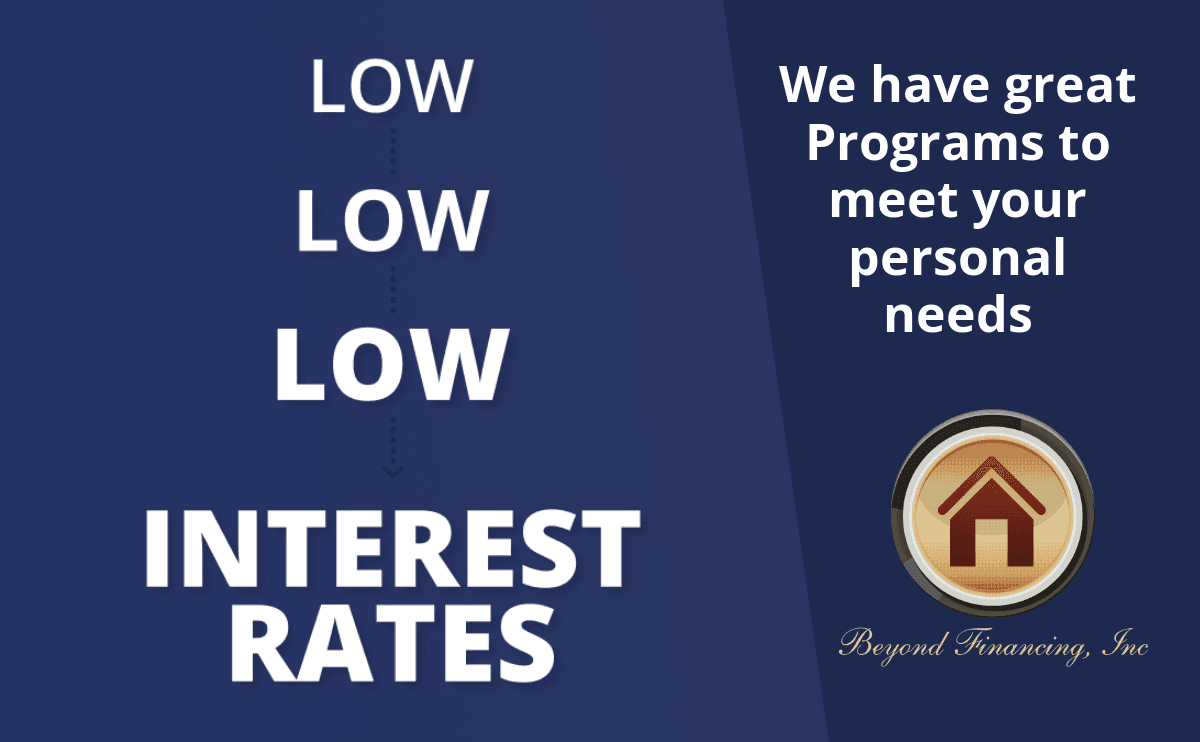 LOW
LOW
LOW
INTEREST RATES

We have great Programs to meet your personal needs

Beyond Financing, Inc